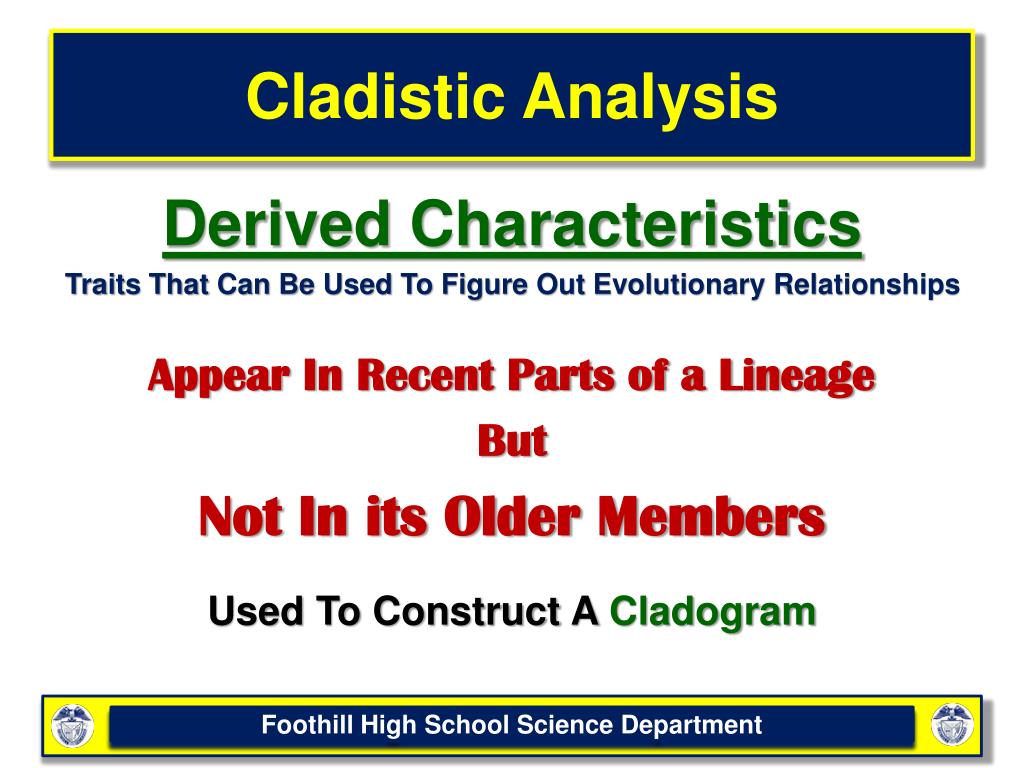 Cladistic Analysis

Derived Characteristics

Traits That Can Be Used To Figure Out Evolutionary Relationships

Appear In Recent Parts of a Lineage

But

Not In its Older Members

Used To Construct A Cladogram

Foothill High School Science Department